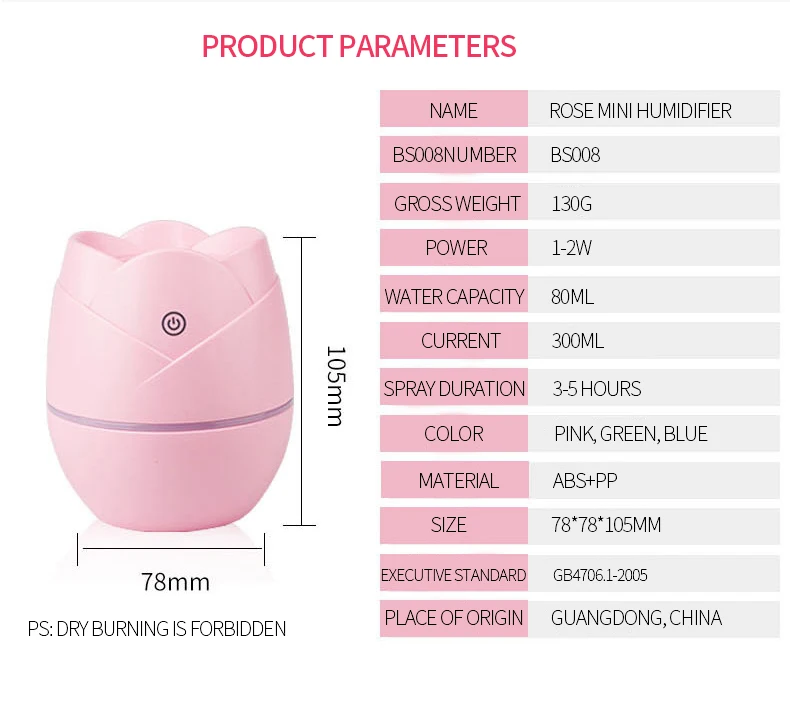 PRODUCT PARAMETERS

105mm

78mm

PS: DRY BURNING IS FORBIDDEN

| NAME | ROSE MINI HUMIDIFIER |
|---|---|
| BS008NUMBER | BS008 |
| GROSS WEIGHT | 130G |
| POWER | 1-2W |
| WATER CAPACITY | 80ML |
| CURRENT | 300ML |
| SPRAY DURATION | 3-5 HOURS |
| COLOR | PINK, GREEN, BLUE |
| MATERIAL | ABS+PP |
| SIZE | 78*78*105MM |
| EXECUTIVE STANDARD | GB4706.1-2005 |
| PLACE OF ORIGIN | GUANGDONG, CHINA |